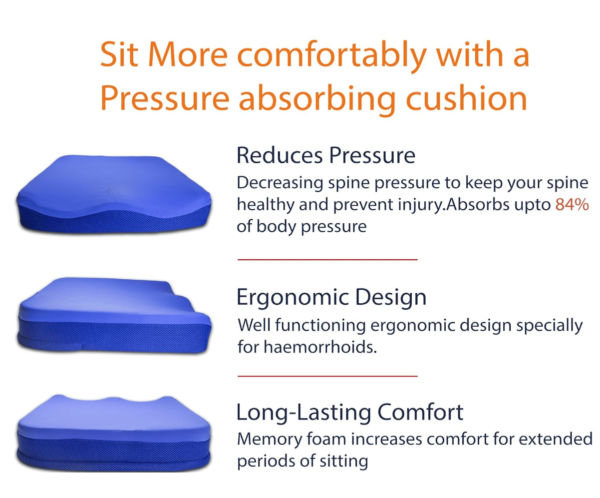 Sit More comfortably with a Pressure absorbing cushion

Reduces Pressure

Decreasing spine pressure to keep your spine healthy and prevent injury.Absorbs upto 84% of body pressure

Ergonomic Design

Well functioning ergonomic design specially for haemorrhoids.

Long-Lasting Comfort

Memory foam increases comfort for extended periods of sitting